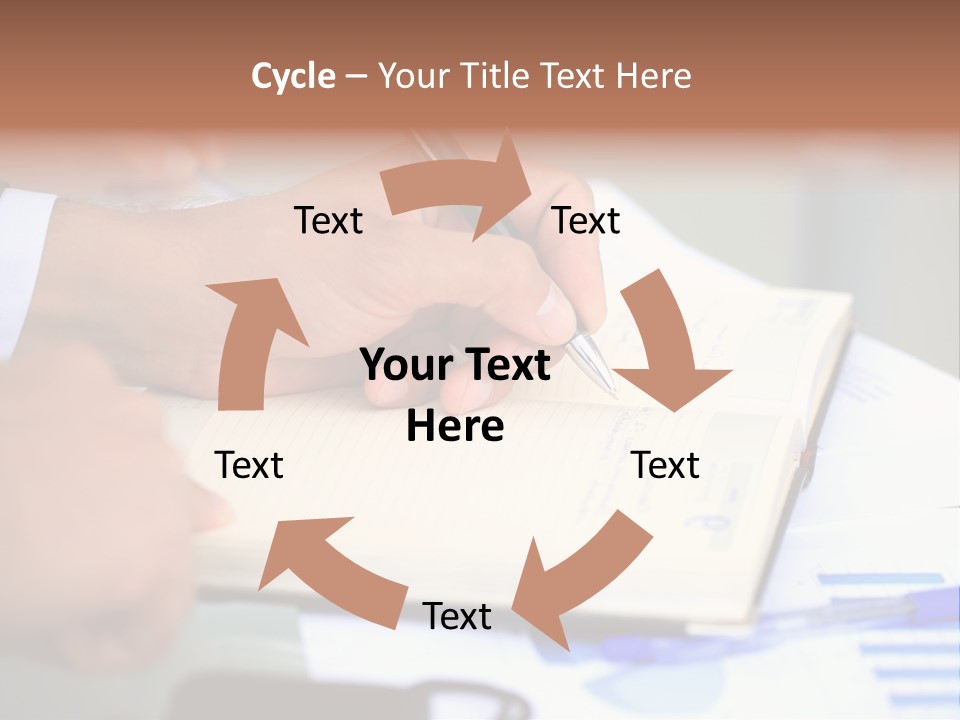 Cycle – Your Title Text Here

Text

Text

Your Text Here

Text

Text

Text